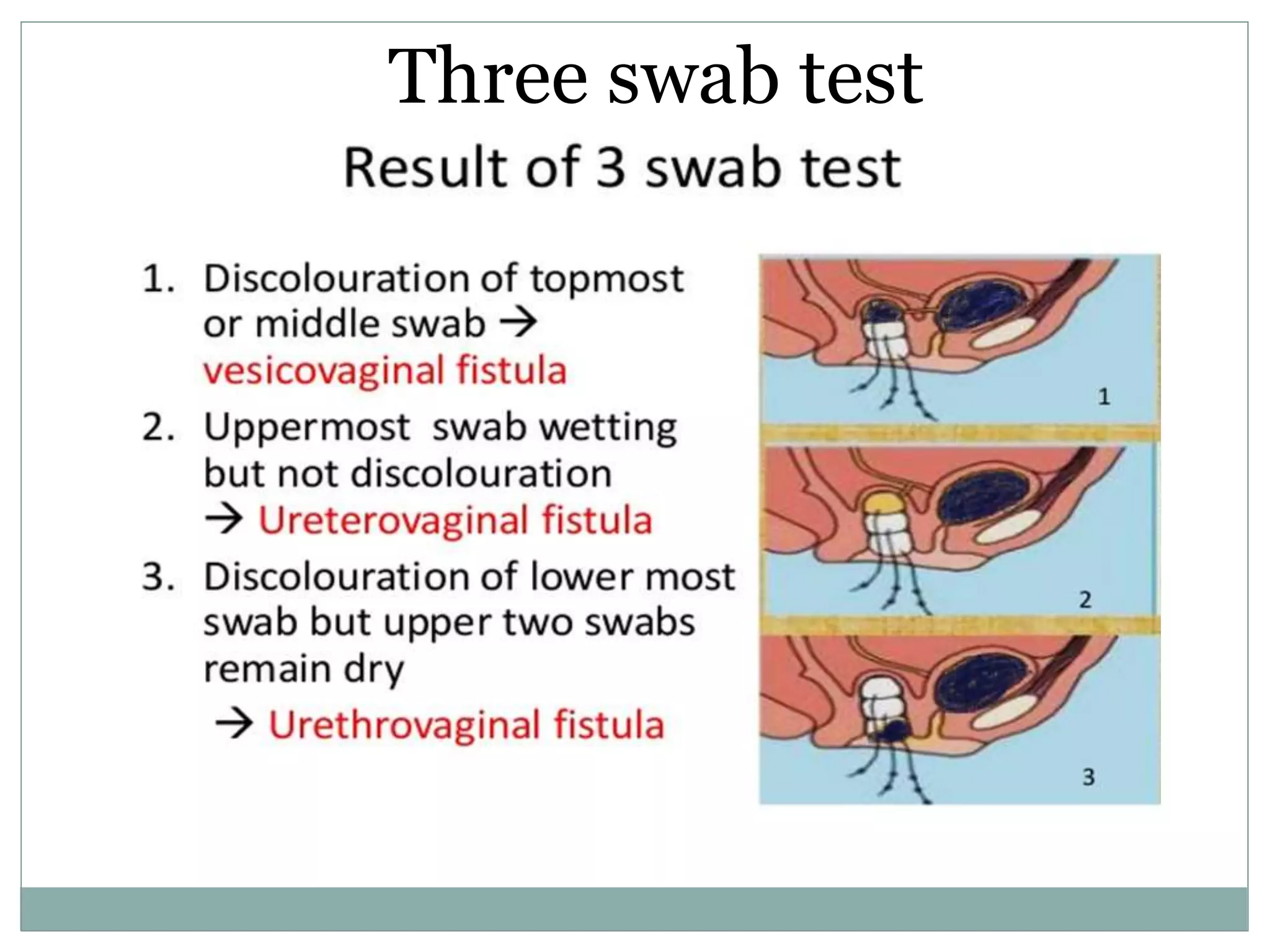 Three swab test

Result of 3 swab test

1. Discolouration of topmost or middle swab → vesicovaginal fistula
2. Uppermost swab wetting but not discolouration → Ureterovaginal fistula
3. Discolouration of lower most swab but upper two swabs remain dry → Urethrovaginal fistula

1
2
3